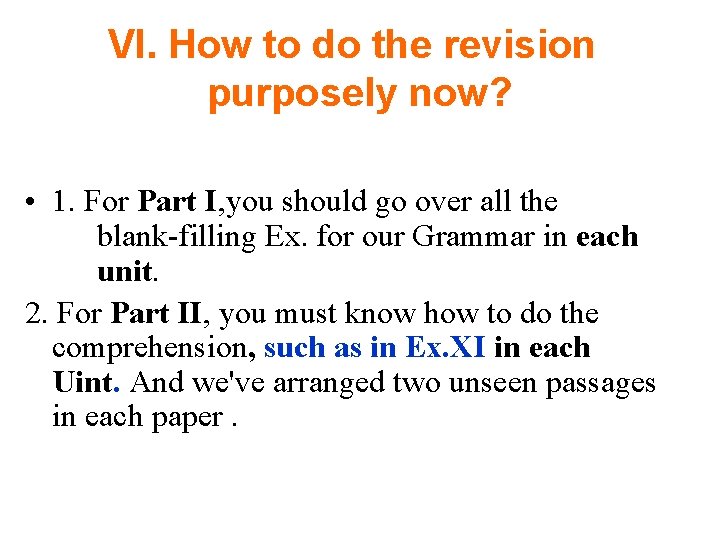 VI. How to do the revision purposely now?

• 1. For Part I,you should go over all the blank-filling Ex. for our Grammar in each unit.

2. For Part II, you must know how to do the comprehension, such as in Ex.XI in each Uint. And we've arranged two unseen passages in each paper .